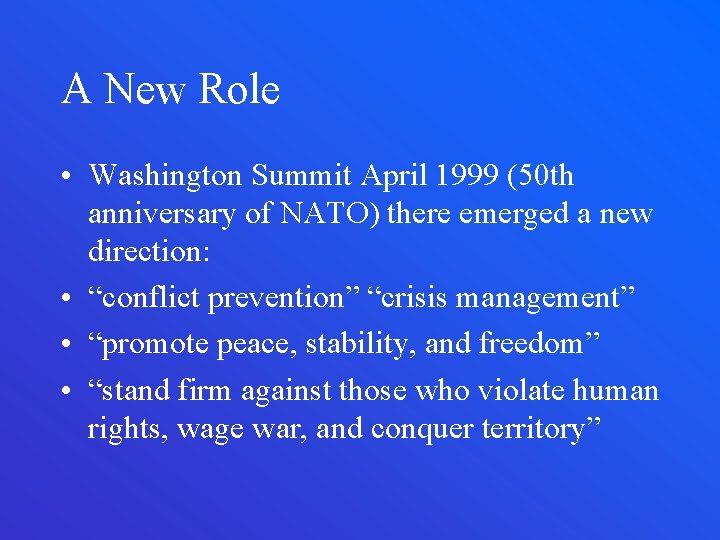 A New Role

• Washington Summit April 1999 (50th anniversary of NATO) there emerged a new direction:
• “conflict prevention” “crisis management”
• “promote peace, stability, and freedom”
• “stand firm against those who violate human rights, wage war, and conquer territory”